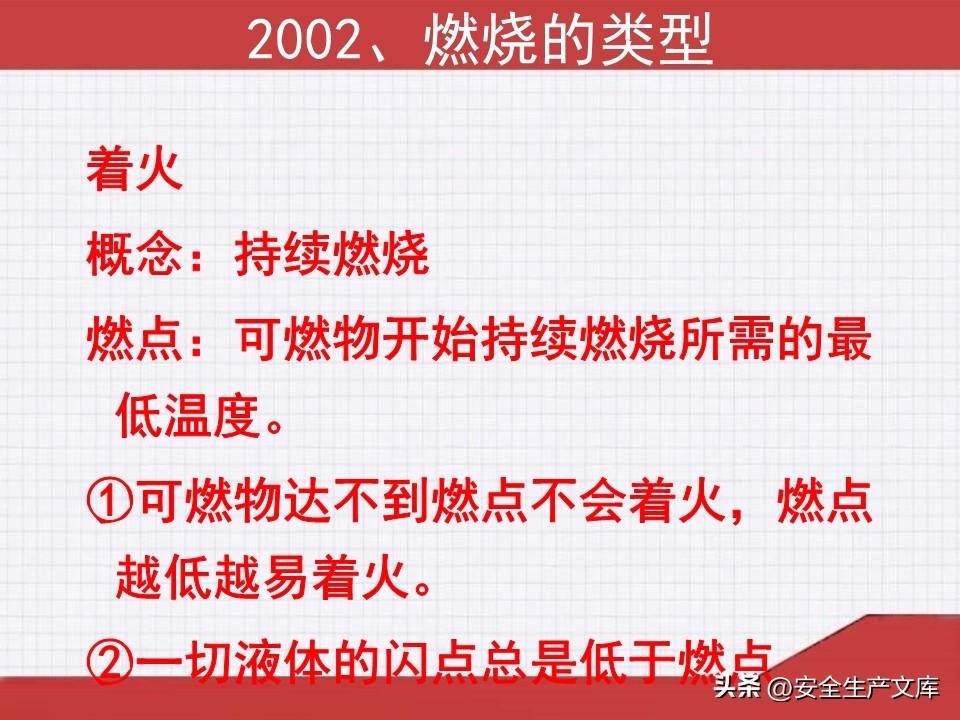 2002、燃烧的类型

着火

概念：持续燃烧

燃点：可燃物开始持续燃烧所需的最低温度。

①可燃物达不到燃点不会着火，燃点越低越易着火。

②一切液体的闪点总是低于燃点

头条 @安全生产文库